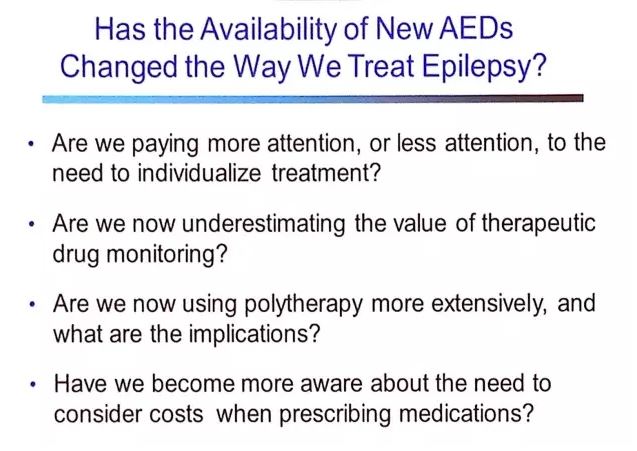 Has the Availability of New AEDs Changed the Way We Treat Epilepsy?

• Are we paying more attention, or less attention, to the need to individualize treatment?

• Are we now underestimating the value of therapeutic drug monitoring?

• Are we now using polytherapy more extensively, and what are the implications?

• Have we become more aware about the need to consider costs when prescribing medications?